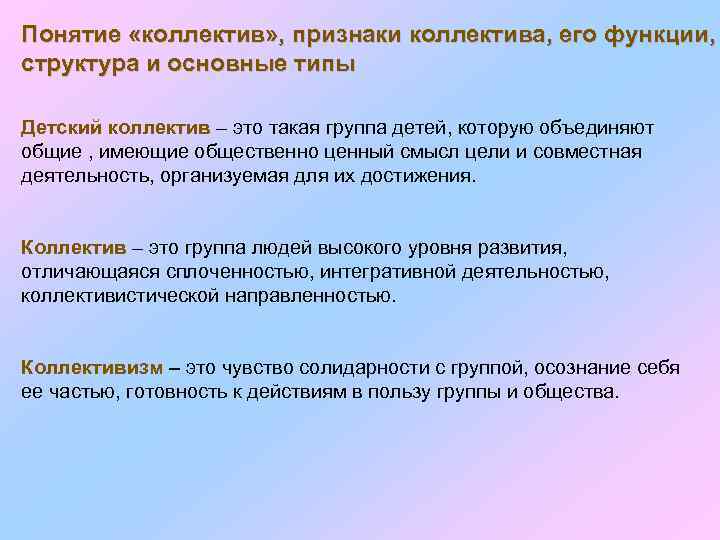 Понятие «коллектив», признаки коллектива, его функции, структура и основные типы

Детский коллектив – это такая группа детей, которую объединяют общие , имеющие общественно ценный смысл цели и совместная деятельность, организуемая для их достижения.

Коллектив – это группа людей высокого уровня развития, отличающаяся сплоченностью, интегративной деятельностью, коллективистической направленностью.

Коллективизм – это чувство солидарности с группой, осознание себя ее частью, готовность к действиям в пользу группы и общества.